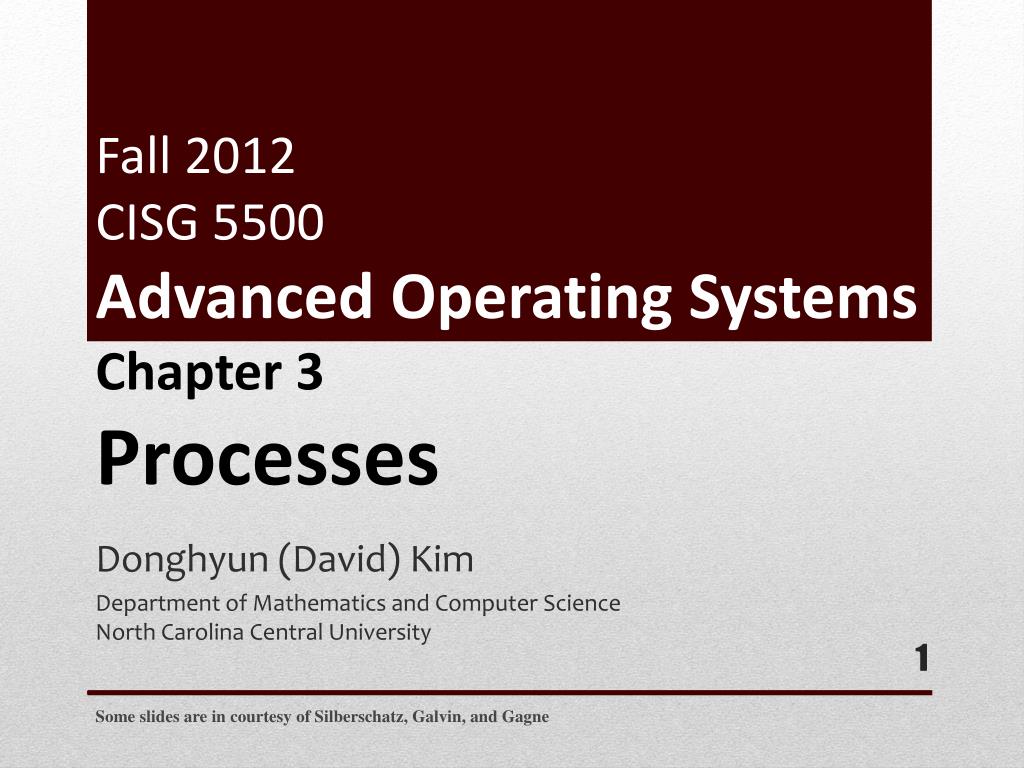 Fall 2012
CISG 5500
Advanced Operating Systems

Chapter 3
Processes

Donghyun (David) Kim

Department of Mathematics and Computer Science
North Carolina Central University

1

Some slides are in courtesy of Silberschatz, Galvin, and Gagne